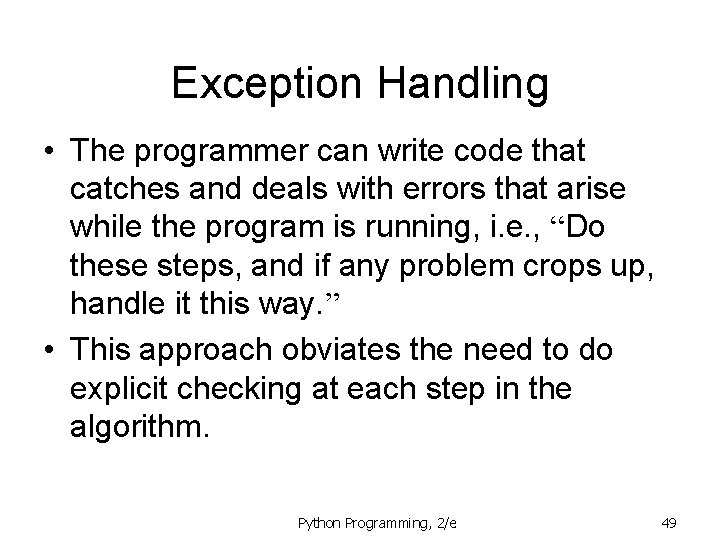 Exception Handling

• The programmer can write code that catches and deals with errors that arise while the program is running, i.e., “Do these steps, and if any problem crops up, handle it this way.”

• This approach obviates the need to do explicit checking at each step in the algorithm.

Python Programming, 2/e

49